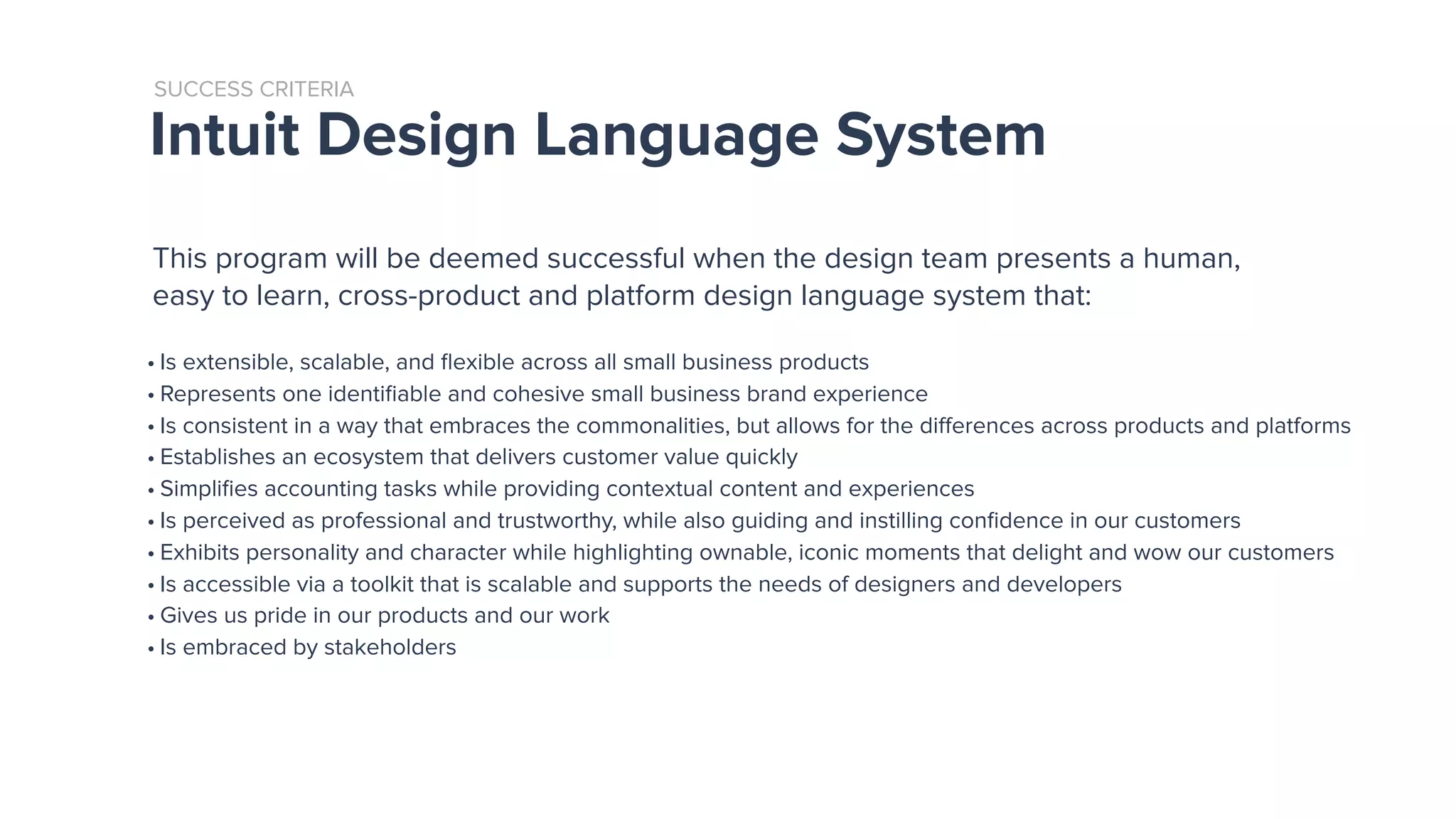 SUCCESS CRITERIA
Intuit Design Language System

This program will be deemed successful when the design team presents a human, easy to learn, cross-product and platform design language system that:

• Is extensible, scalable, and flexible across all small business products
• Represents one identifiable and cohesive small business brand experience
• Is consistent in a way that embraces the commonalities, but allows for the differences across products and platforms
• Establishes an ecosystem that delivers customer value quickly
• Simplifies accounting tasks while providing contextual content and experiences
• Is perceived as professional and trustworthy, while also guiding and instilling confidence in our customers
• Exhibits personality and character while highlighting ownable, iconic moments that delight and wow our customers
• Is accessible via a toolkit that is scalable and supports the needs of designers and developers
• Gives us pride in our products and our work
• Is embraced by stakeholders